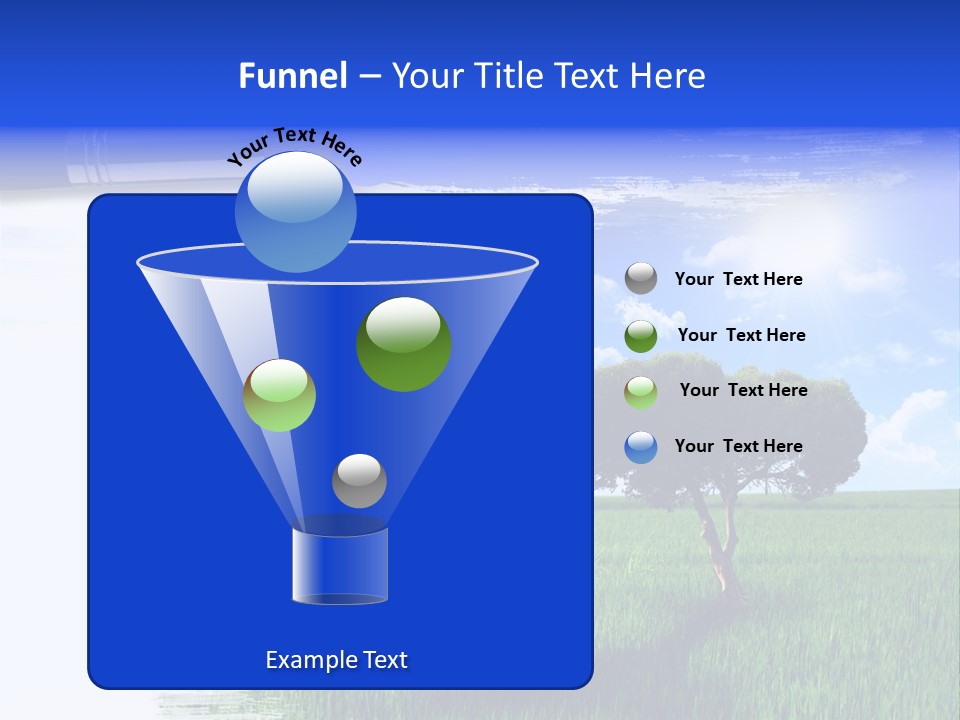 Funnel – Your Title Text Here

Your Text Here

Example Text

Your Text Here

Your Text Here

Your Text Here

Your Text Here